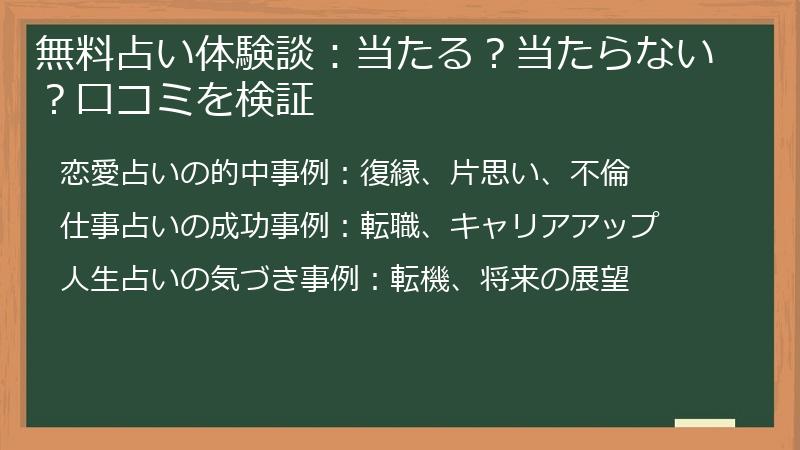 無料占い体験談：当たる？当たらない？口コミを検証

恋愛占いの的中事例：復縁、片思い、不倫

仕事占いの成功事例：転職、キャリアアップ

人生占いの気づき事例：転機、将来の展望